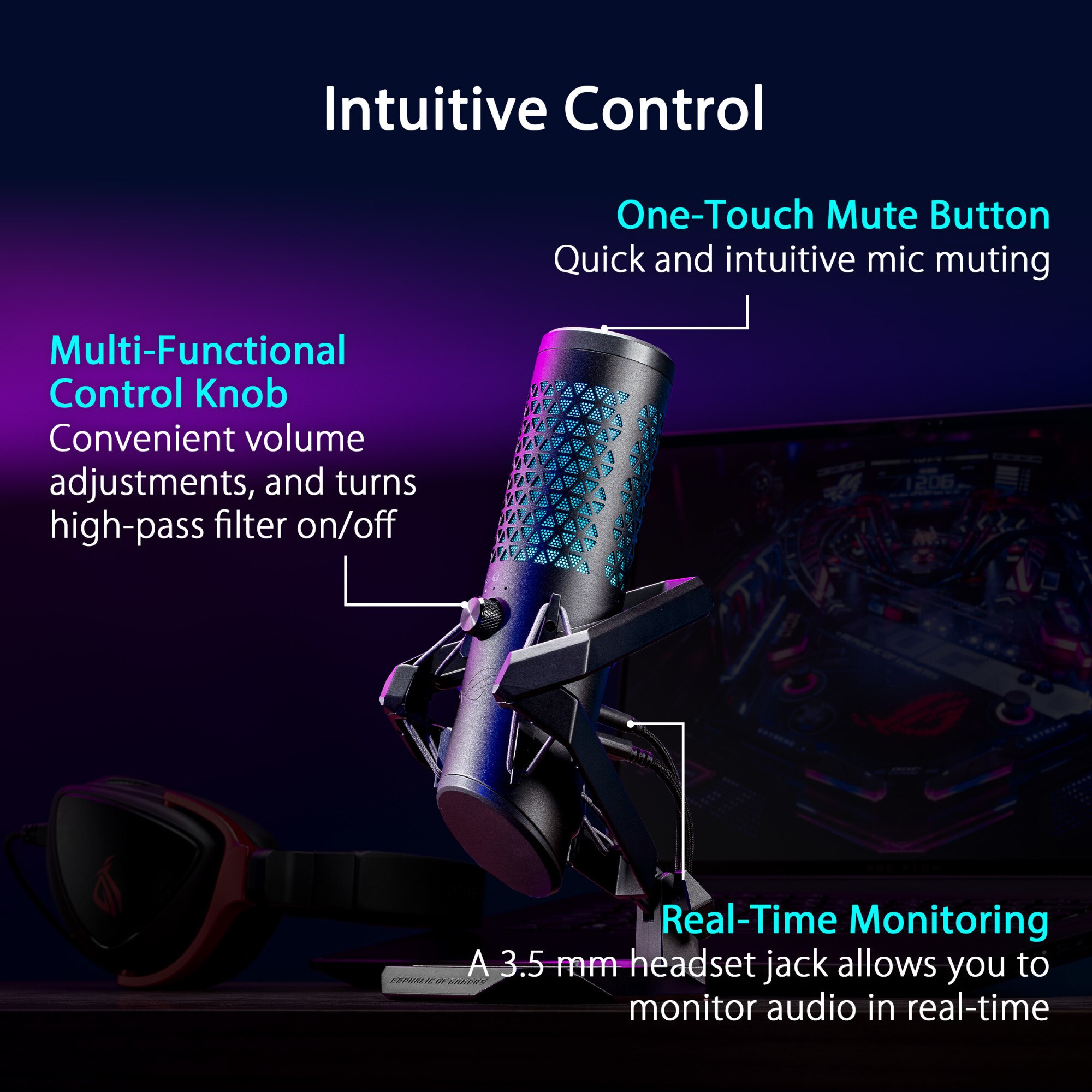 Intuitive Control

One-Touch Mute Button
Quick and intuitive mic muting

Multi-Functional Control Knob
Convenient volume adjustments, and turns high-pass filter on/off

Real-Time Monitoring
A 3.5 mm headset jack allows you to monitor audio in real-time

REPUBLIC OF GAMERS